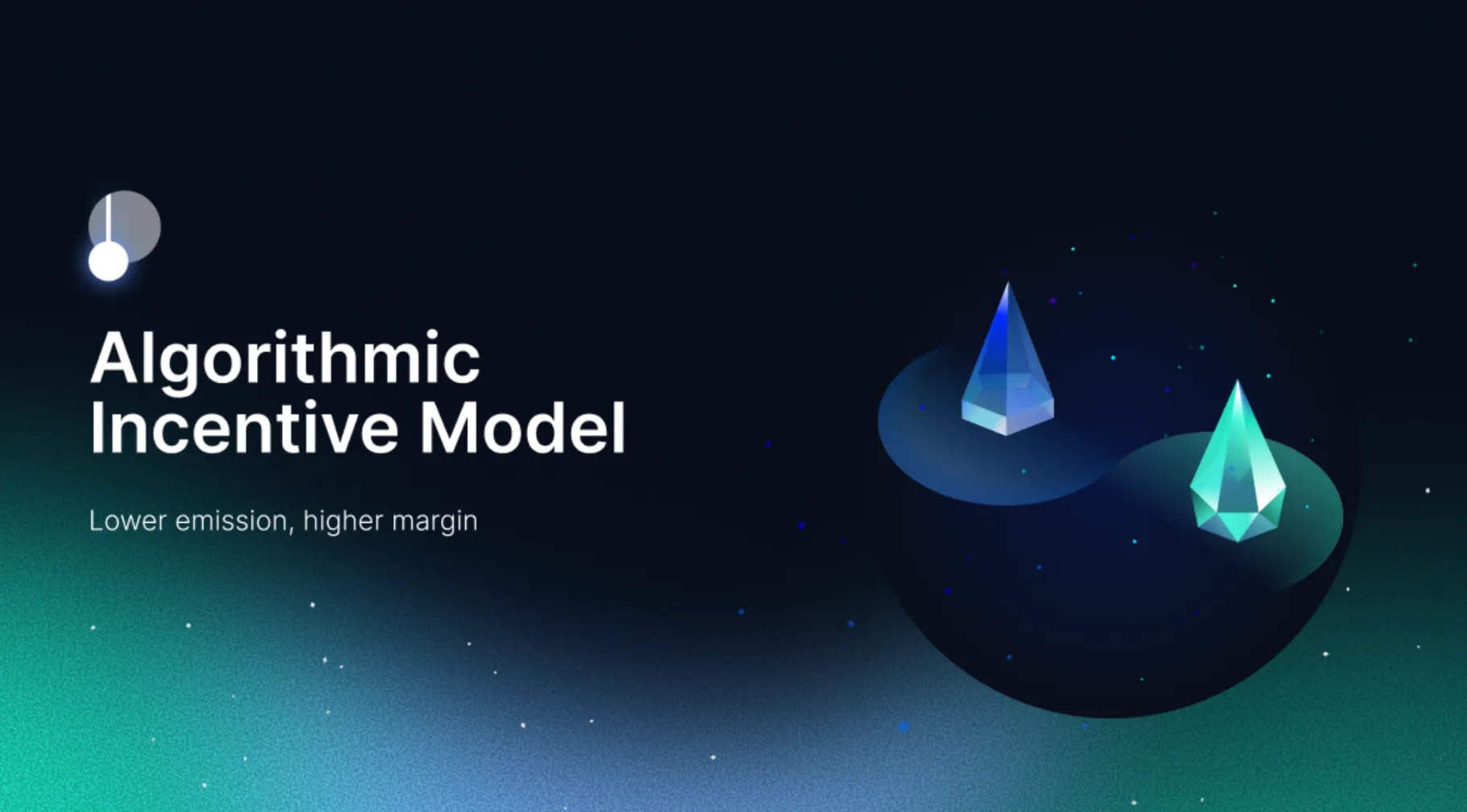 Algorithmic Incentive Model

Lower emission, higher margin